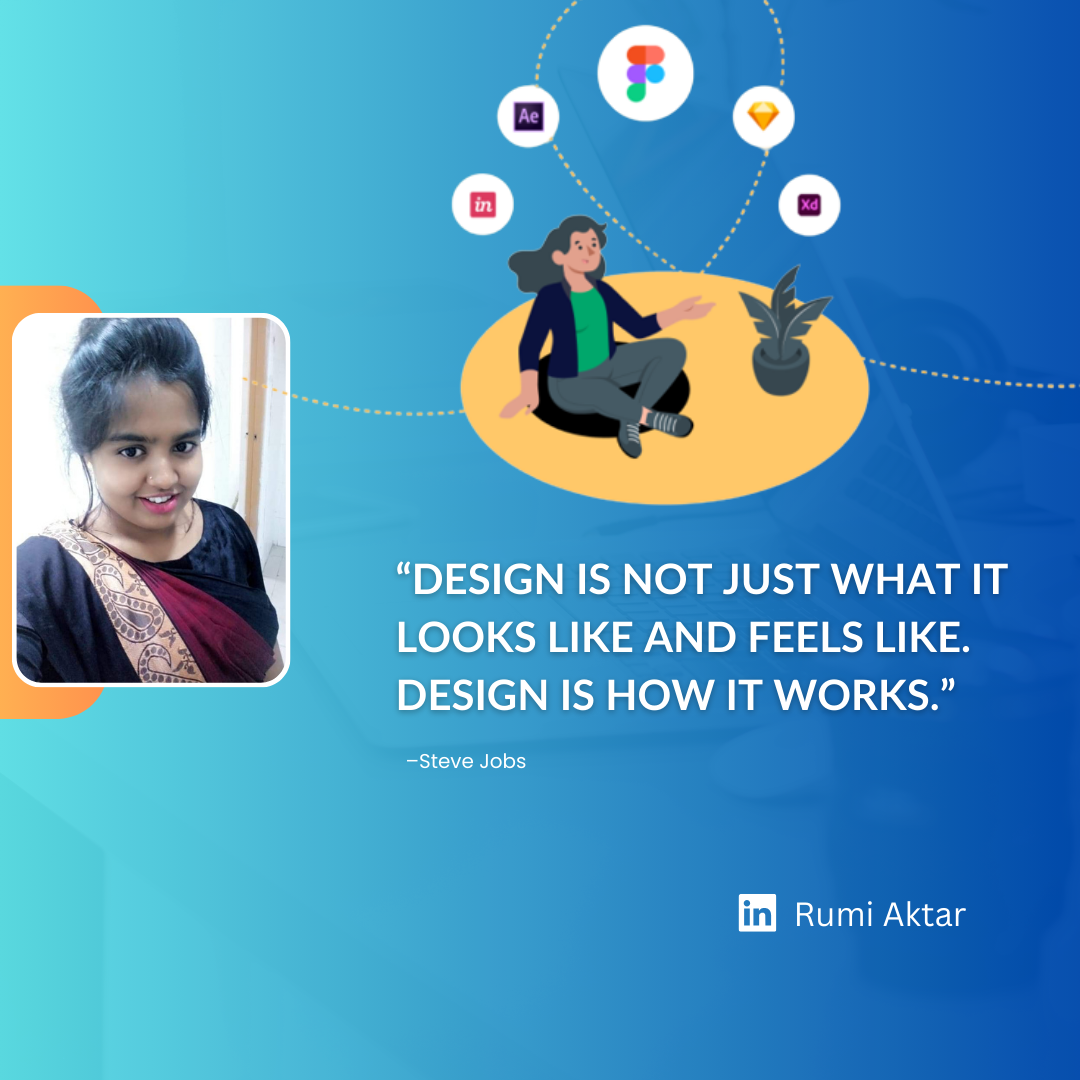 Ae

in

Xd

“DESIGN IS NOT JUST WHAT IT LOOKS LIKE AND FEELS LIKE. DESIGN IS HOW IT WORKS.”

–Steve Jobs

in Rumi Aktar